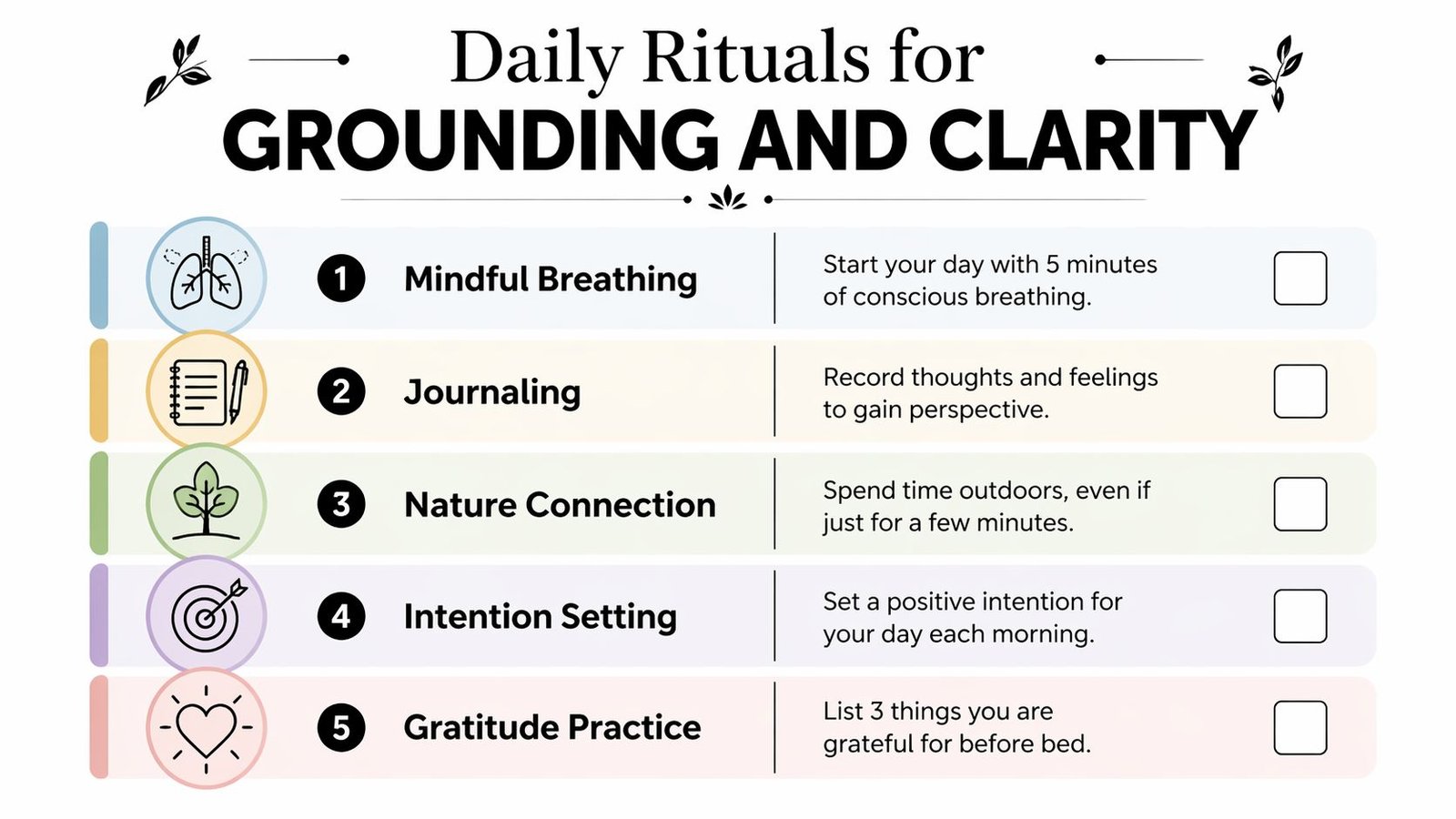 Daily Rituals for
GROUNDING AND CLARITY

1 Mindful Breathing
Start your day with 5 minutes of conscious breathing.

2 Journaling
Record thoughts and feelings to gain perspective.

3 Nature Connection
Spend time outdoors, even if just for a few minutes.

4 Intention Setting
Set a positive intention for your day each morning.

5 Gratitude Practice
List 3 things you are grateful for before bed.